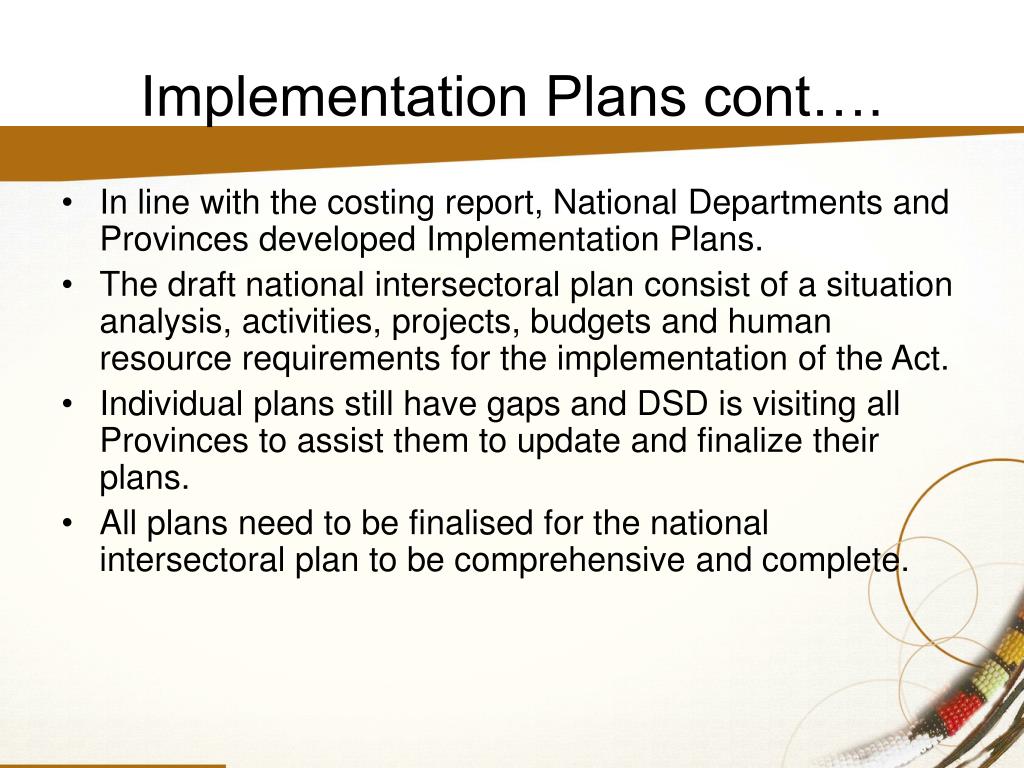 Implementation Plans cont….

• In line with the costing report, National Departments and Provinces developed Implementation Plans.
• The draft national intersectoral plan consist of a situation analysis, activities, projects, budgets and human resource requirements for the implementation of the Act.
• Individual plans still have gaps and DSD is visiting all Provinces to assist them to update and finalize their plans.
• All plans need to be finalised for the national intersectoral plan to be comprehensive and complete.